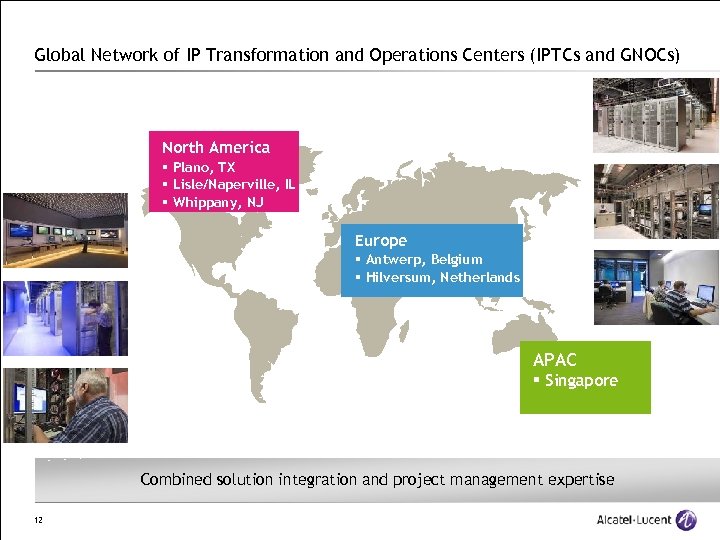 Global Network of IP Transformation and Operations Centers (IPTCs and GNOCs)

North America
▪ Plano, TX
▪ Lisle/Naperville, IL
▪ Whippany, NJ

Europe
▪ Antwerp, Belgium
▪ Hilversum, Netherlands

APAC
▪ Singapore

Combined solution integration and project management expertise

12

Alcatel·Lucent